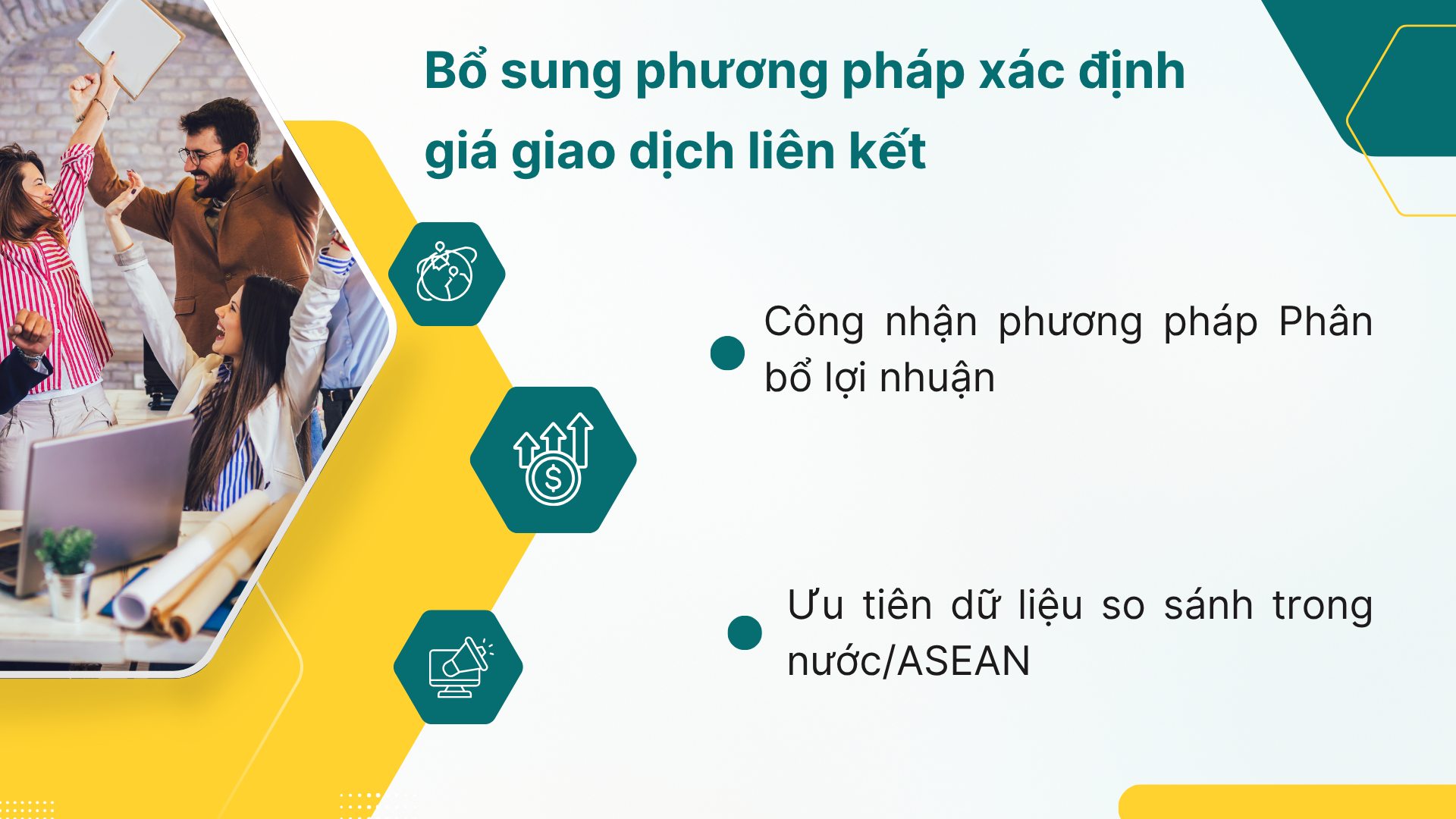 Bổ sung phương pháp xác định giá giao dịch liên kết

Công nhận phương pháp Phân bổ lợi nhuận

Ưu tiên dữ liệu so sánh trong nước/ASEAN